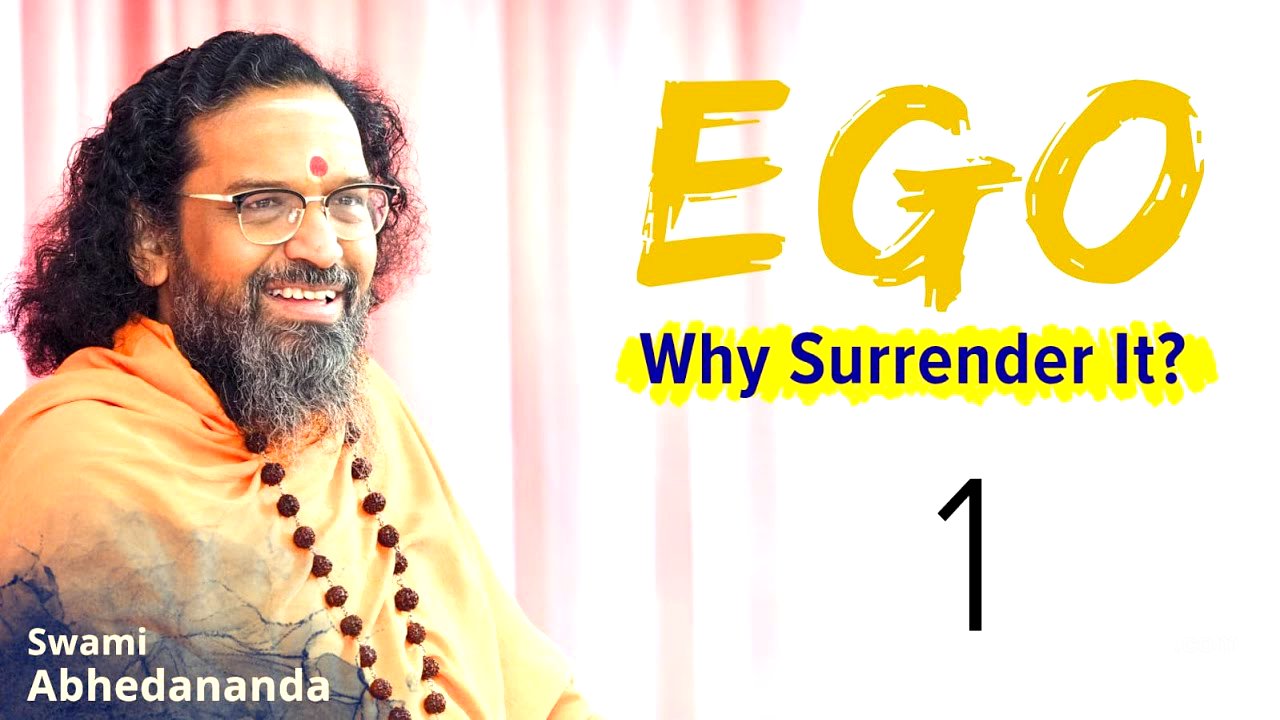 EGO
Why Surrender It?
1
Swami
Abhedananda